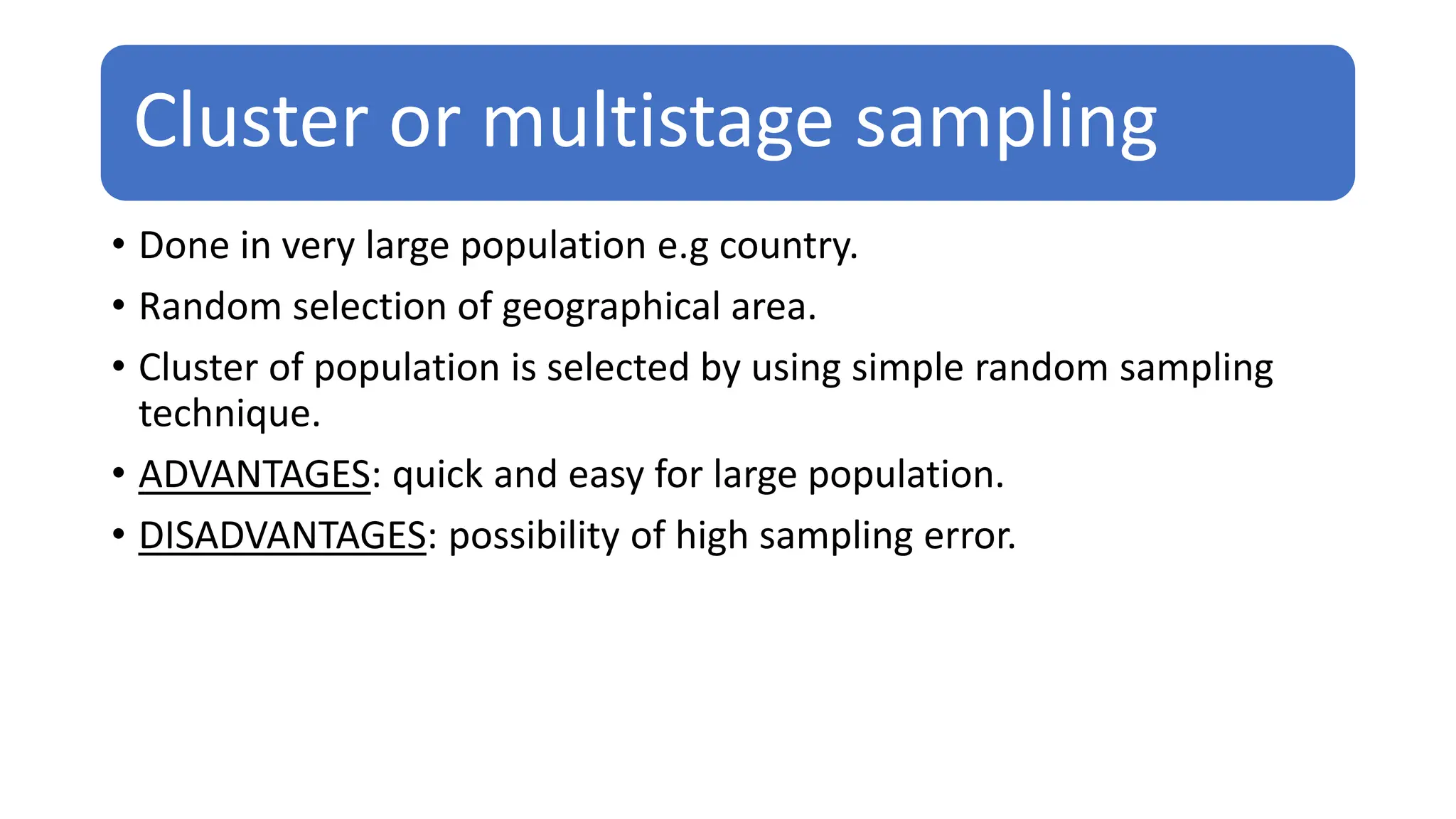 Cluster or multistage sampling

• Done in very large population e.g country.
• Random selection of geographical area.
• Cluster of population is selected by using simple random sampling technique.
• ADVANTAGES: quick and easy for large population.
• DISADVANTAGES: possibility of high sampling error.